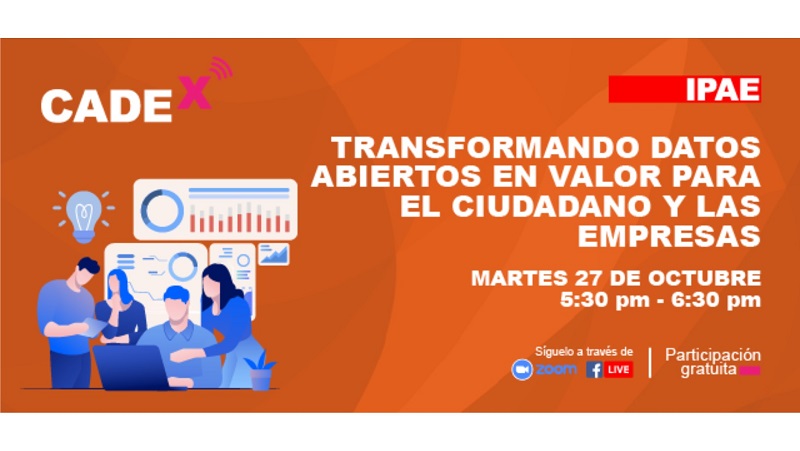 CADEX

IPAE

TRANSFORMANDO DATOS ABIERTOS EN VALOR PARA EL CIUDADANO Y LAS EMPRESAS

MARTES 27 DE OCTUBRE
5:30 pm - 6:30 pm

Síguelo a través de
zoom LIVE

Participación gratuita